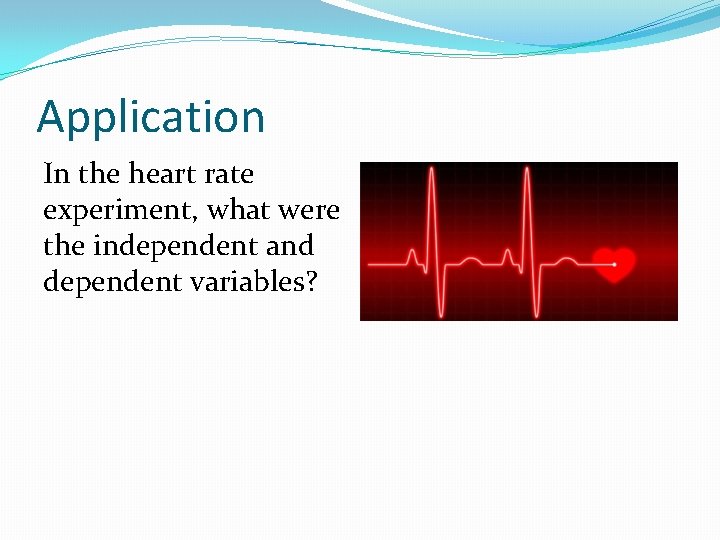 Application

In the heart rate experiment, what were the independent and dependent variables?